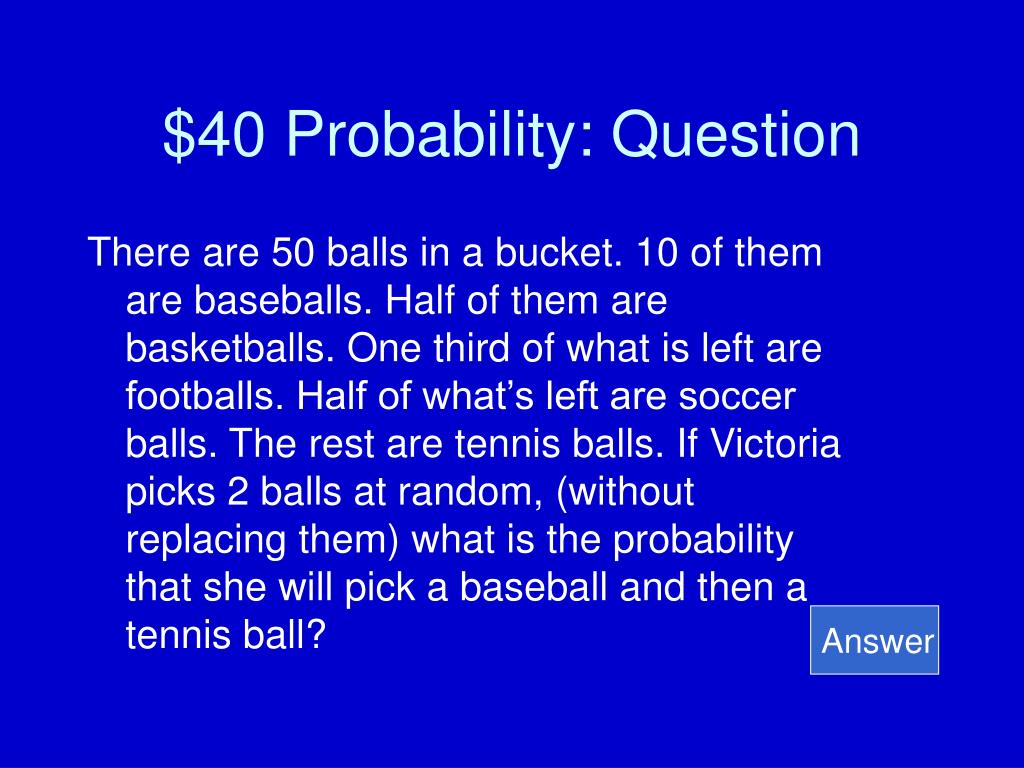 $40 Probability: Question

There are 50 balls in a bucket. 10 of them are baseballs. Half of them are basketballs. One third of what is left are footballs. Half of what’s left are soccer balls. The rest are tennis balls. If Victoria picks 2 balls at random, (without replacing them) what is the probability that she will pick a baseball and then a tennis ball?

Answer